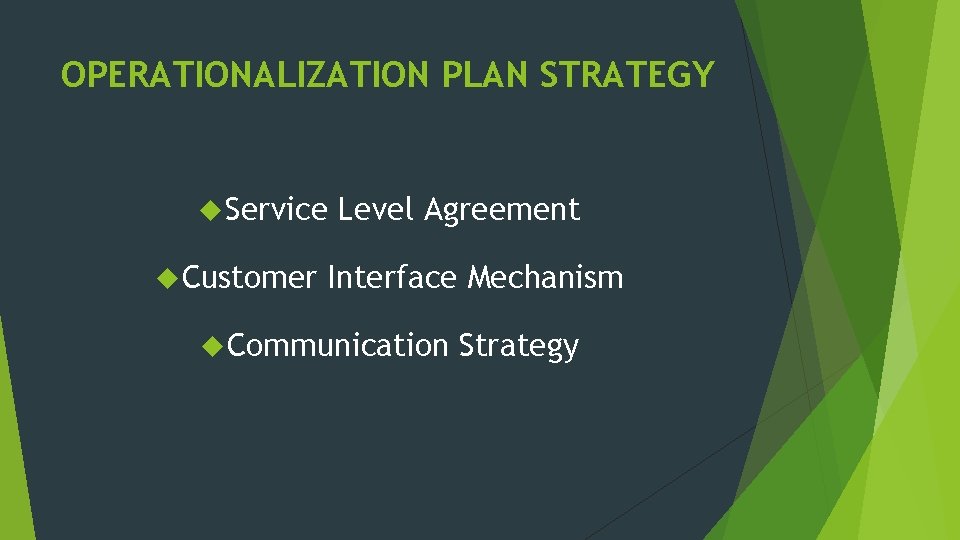 OPERATIONALIZATION PLAN STRATEGY

Service Level Agreement

Customer Interface Mechanism

Communication Strategy